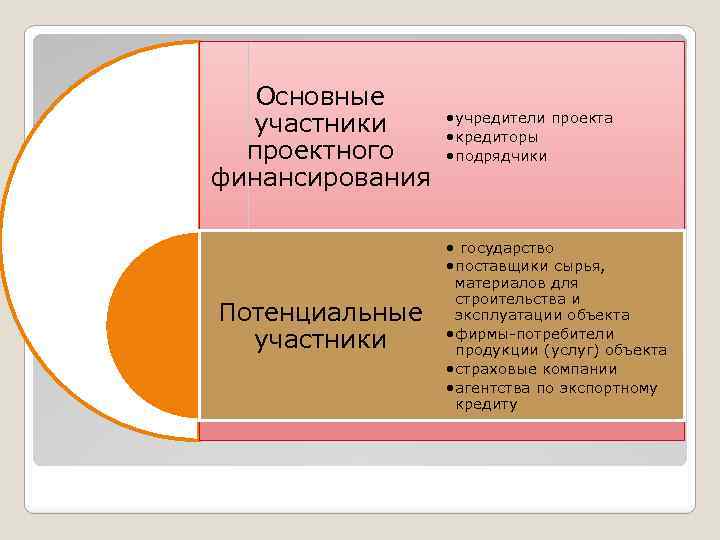 Основные участники проектного финансирования

•учредители проекта
•кредиторы
•подрядчики

Потенциальные участники

• государство
•поставщики сырья, материалов для строительства и эксплуатации объекта
•фирмы-потребители продукции (услуг) объекта
•страховые компании
•агентства по экспортному кредиту